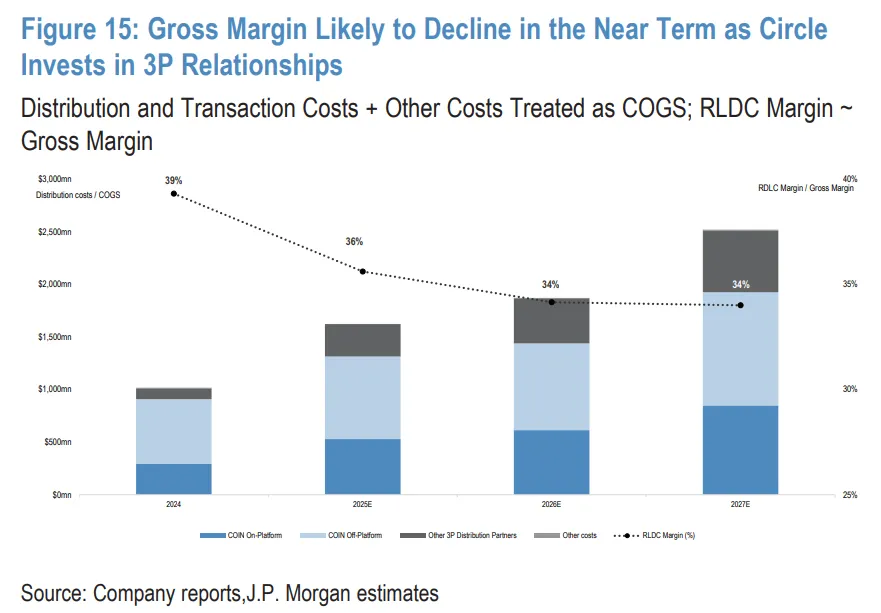 Figure 15: Gross Margin Likely to Decline in the Near Term as Circle Invests in 3P Relationships

Distribution and Transaction Costs + Other Costs Treated as COGS; RLDC Margin ~ Gross Margin

$3,000mn
Distribution costs / COGS
$2,500mn
$2,000mn
$1,500mn
$1,000mn
$500mn
$0mn

40%
RDLC Margin / Gross Margin
35%
30%
25%

39%
36%
34%
34%

2024
2025E
2026E
2027E

COIN On-Platform
COIN Off-Platform
Other 3P Distribution Partners
Other costs
RLDC Margin (%)

Source: Company reports,J.P. Morgan estimates